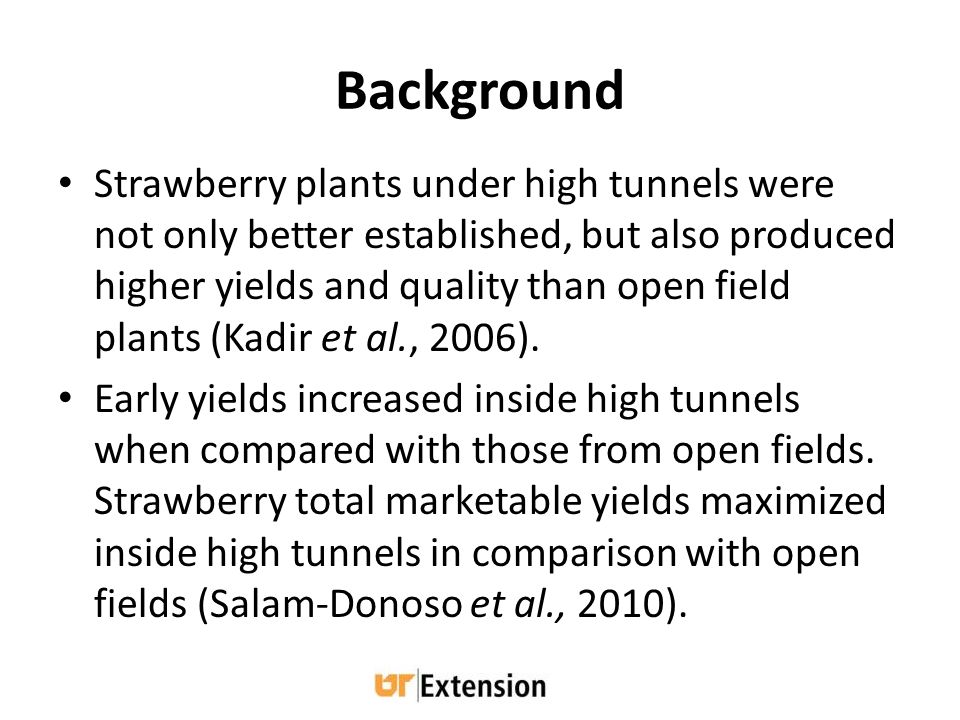 Background

• Strawberry plants under high tunnels were not only better established, but also produced higher yields and quality than open field plants (Kadir et al., 2006).

• Early yields increased inside high tunnels when compared with those from open fields. Strawberry total marketable yields maximized inside high tunnels in comparison with open fields (Salam-Donoso et al., 2010).

UT Extension